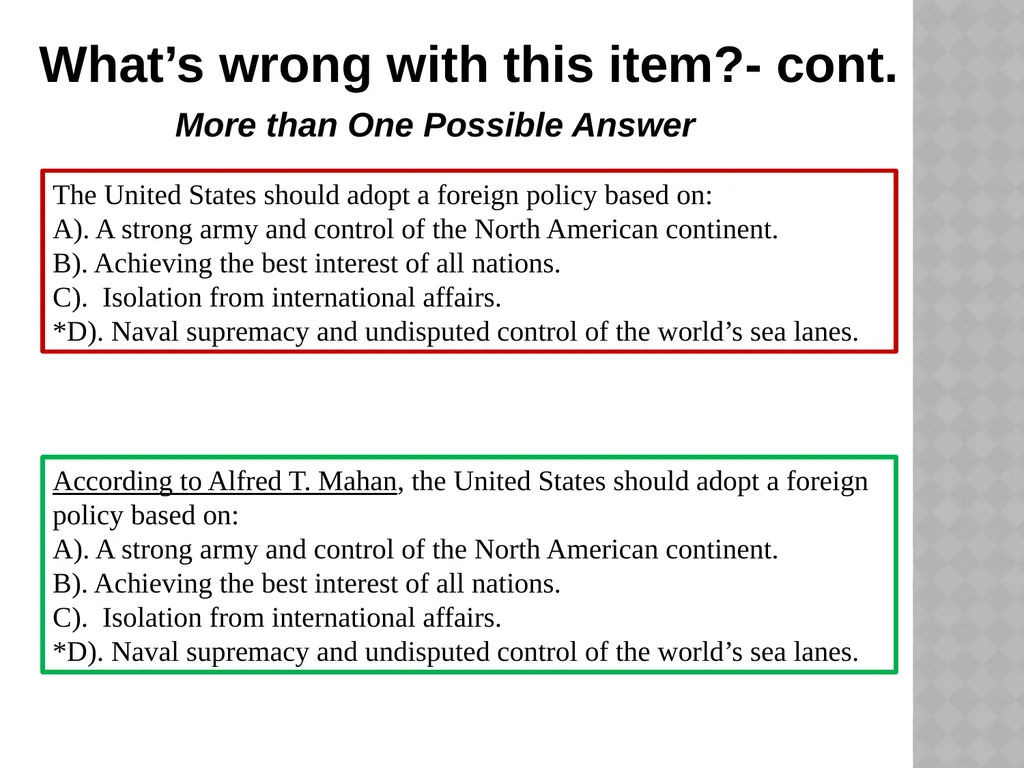 What’s wrong with this item?- cont.

More than One Possible Answer

The United States should adopt a foreign policy based on:
A). A strong army and control of the North American continent.
B). Achieving the best interest of all nations.
C). Isolation from international affairs.
*D). Naval supremacy and undisputed control of the world’s sea lanes.

According to Alfred T. Mahan, the United States should adopt a foreign policy based on:
A). A strong army and control of the North American continent.
B). Achieving the best interest of all nations.
C). Isolation from international affairs.
*D). Naval supremacy and undisputed control of the world’s sea lanes.